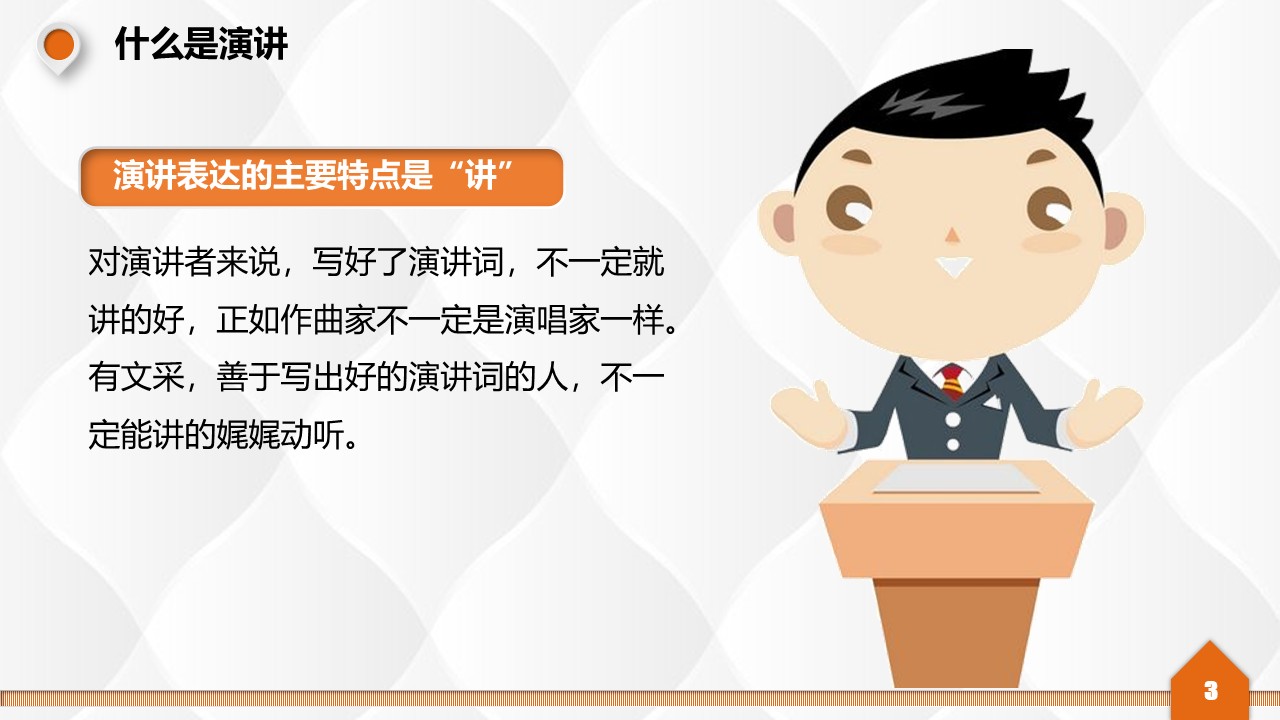 什么是演讲

演讲表达的主要特点是“讲”

对演讲者来说，写好了演讲词，不一定就讲的好，正如作曲家不一定是演唱家一样。有文采，善于写出好的演讲词的人，不一定能讲的娓娓动听。

3